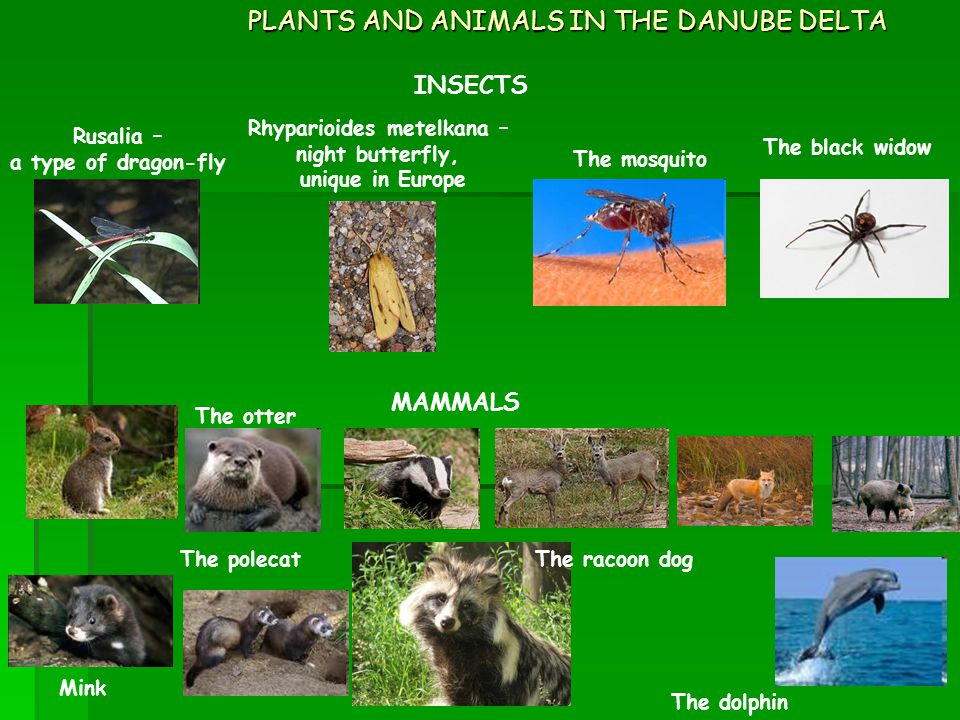 PLANTS AND ANIMALS IN THE DANUBE DELTA

INSECTS

Rusalia – a type of dragon-fly

Rhyparioides metelkana – night butterfly, unique in Europe

The mosquito

The black widow

MAMMALS

The otter

The polecat

The racoon dog

Mink

The dolphin